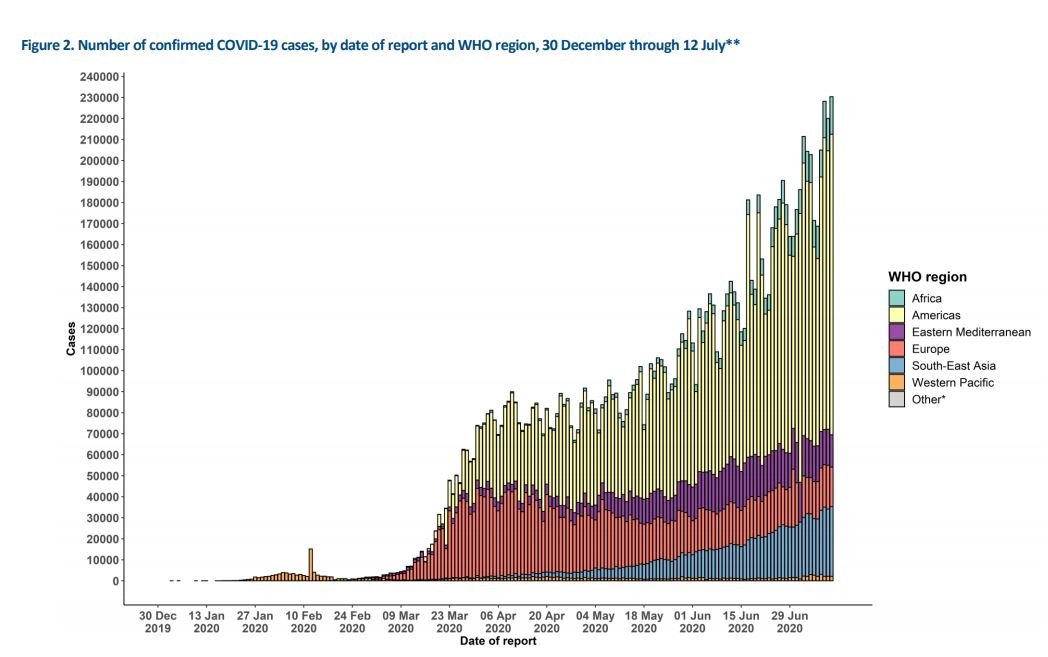 Figure 2. Number of confirmed COVID-19 cases, by date of report and WHO region, 30 December through 12 July**

Cases

240000
230000
220000
210000
200000
190000
180000
170000
160000
150000
140000
130000
120000
110000
100000
90000
80000
70000
60000
50000
40000
30000
20000
10000
0

30 Dec 2019
13 Jan 2020
27 Jan 2020
10 Feb 2020
24 Feb 2020
09 Mar 2020
23 Mar 2020
06 Apr 2020
20 Apr 2020
04 May 2020
18 May 2020
01 Jun 2020
15 Jun 2020
29 Jun 2020

Date of report

WHO region
Africa
Americas
Eastern Mediterranean
Europe
South-East Asia
Western Pacific
Other*